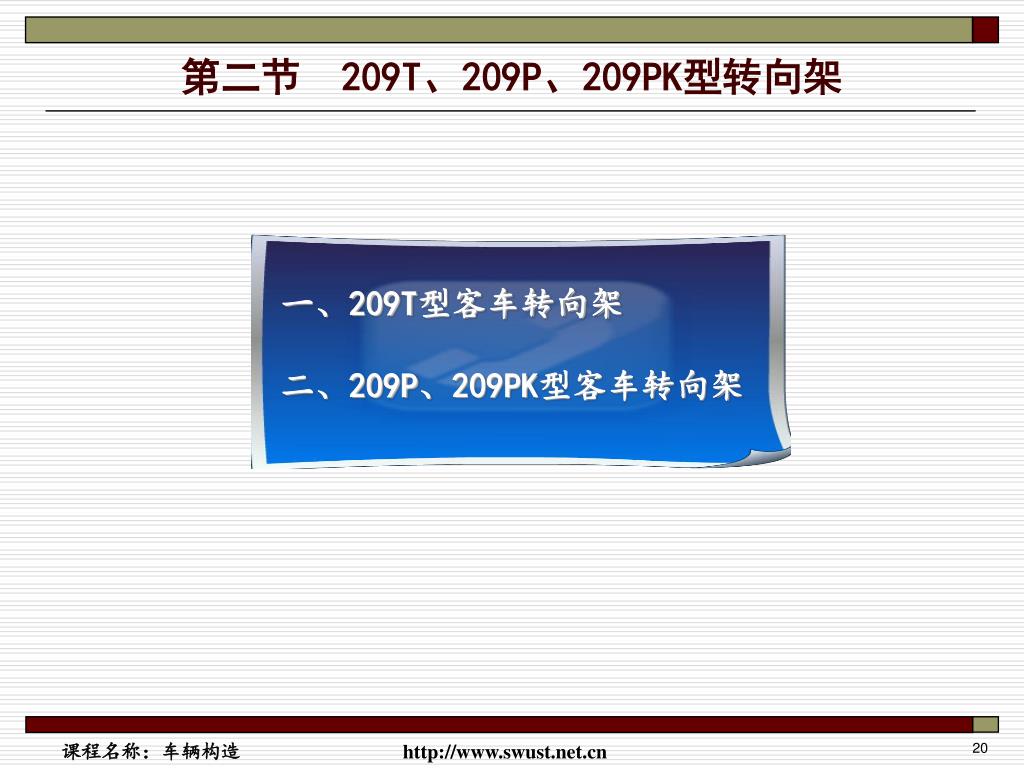 第二节　209T、209P、209PK型转向架

一、209T型客车转向架

二、209P、209PK型客车转向架

课程名称：车辆构造

http://www.swust.net.cn

20